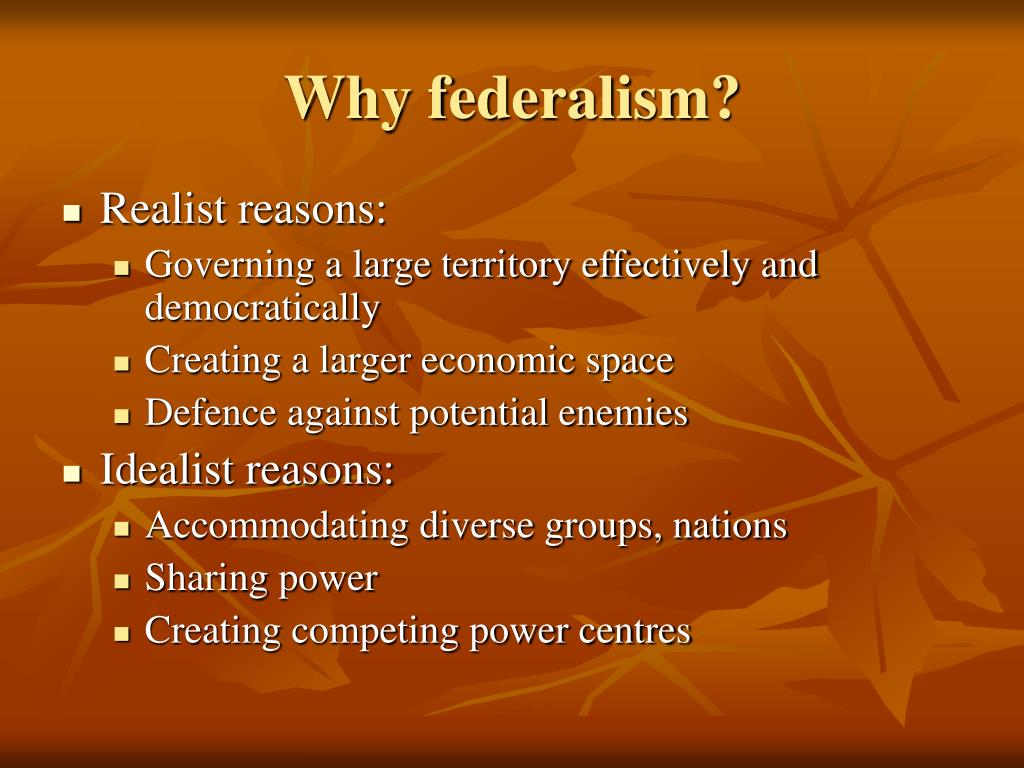 Why federalism?

- Realist reasons:
  - Governing a large territory effectively and democratically
  - Creating a larger economic space
  - Defence against potential enemies
- Idealist reasons:
  - Accommodating diverse groups, nations
  - Sharing power
  - Creating competing power centres